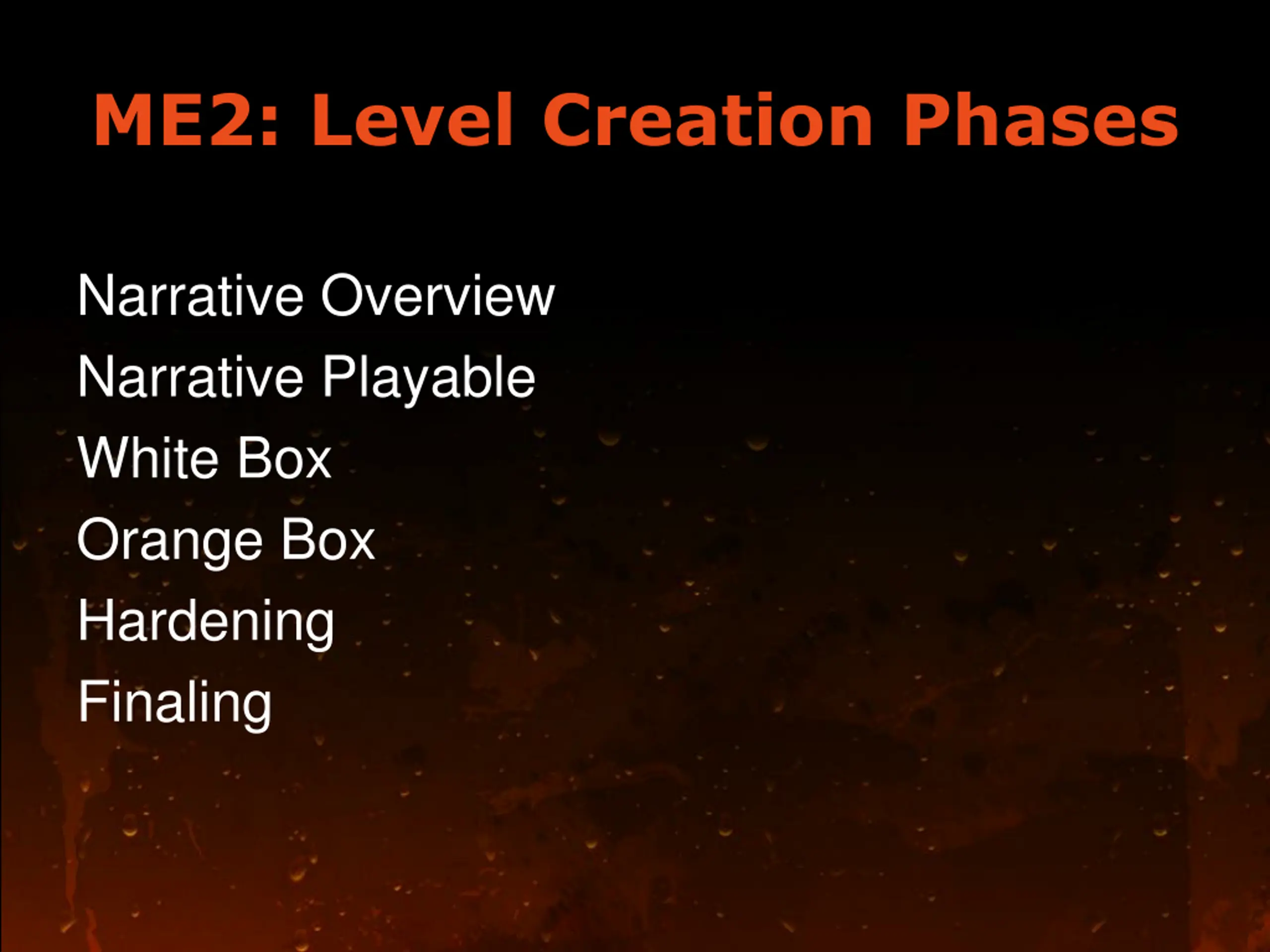 ME2: Level Creation Phases

Narrative Overview
Narrative Playable
White Box
Orange Box
Hardening
Finaling